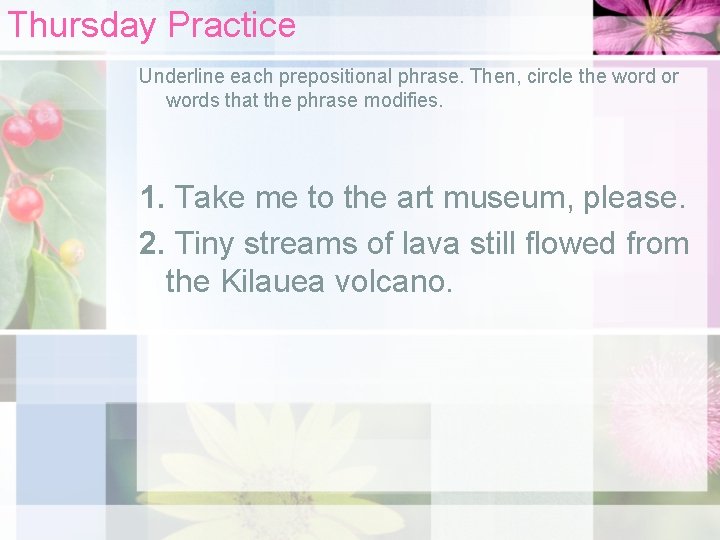 Thursday Practice

Underline each prepositional phrase. Then, circle the word or words that the phrase modifies.

1. Take me to the art museum, please.

2. Tiny streams of lava still flowed from the Kilauea volcano.